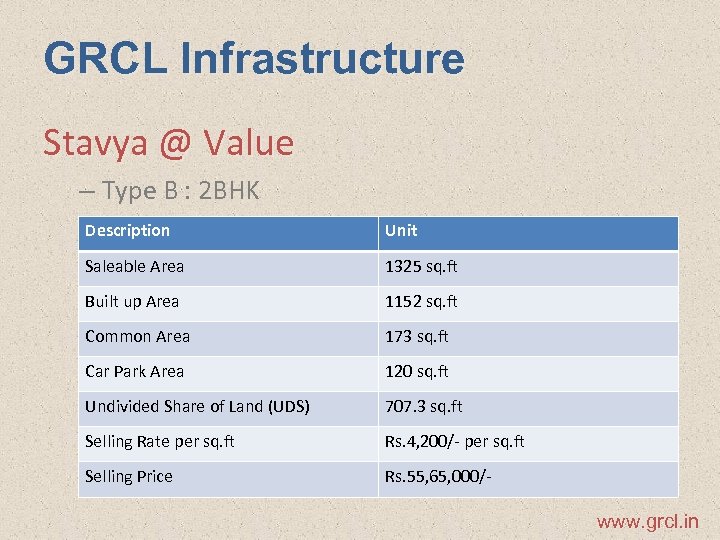 GRCL Infrastructure

Stavya @ Value

– Type B : 2BHK

| Description | Unit |
|---|---|
| Saleable Area | 1325 sq.ft |
| Built up Area | 1152 sq.ft |
| Common Area | 173 sq.ft |
| Car Park Area | 120 sq.ft |
| Undivided Share of Land (UDS) | 707.3 sq.ft |
| Selling Rate per sq.ft | Rs.4,200/- per sq.ft |
| Selling Price | Rs.55,65,000/- |

www.grcl.in